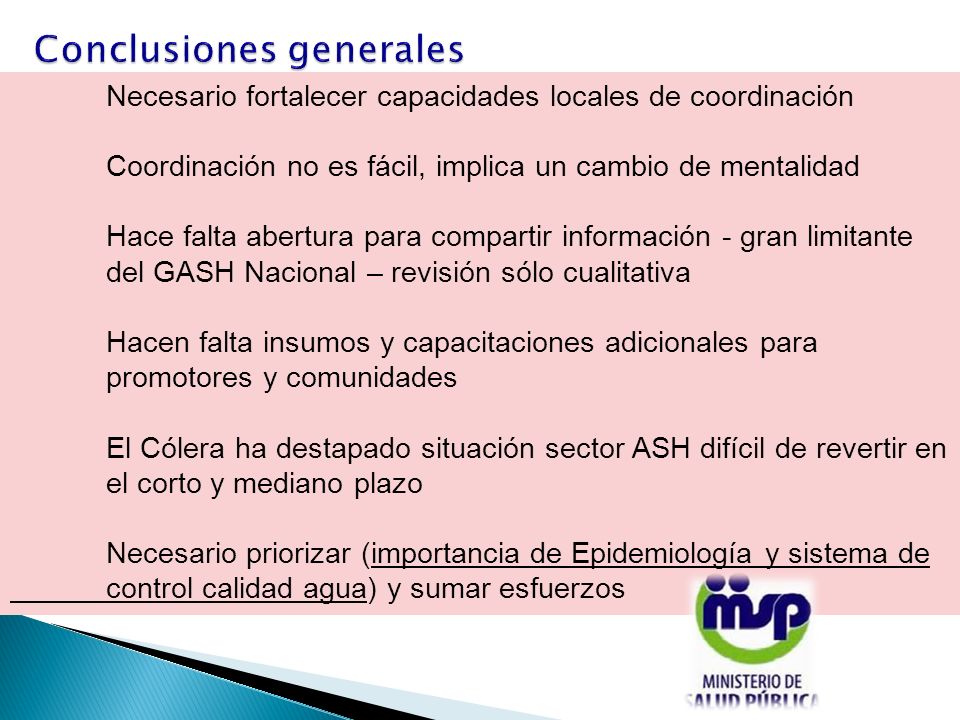 Conclusiones generales

Necesario fortalecer capacidades locales de coordinación

Coordinación no es fácil, implica un cambio de mentalidad

Hace falta abertura para compartir información - gran limitante del GASH Nacional – revisión sólo cualitativa

Hacen falta insumos y capacitaciones adicionales para promotores y comunidades

El Cólera ha destapado situación sector ASH difícil de revertir en el corto y mediano plazo

Necesario priorizar (importancia de Epidemiología y sistema de control calidad agua) y sumar esfuerzos

msp
MINISTERIO DE
SALUD PÚBLICA